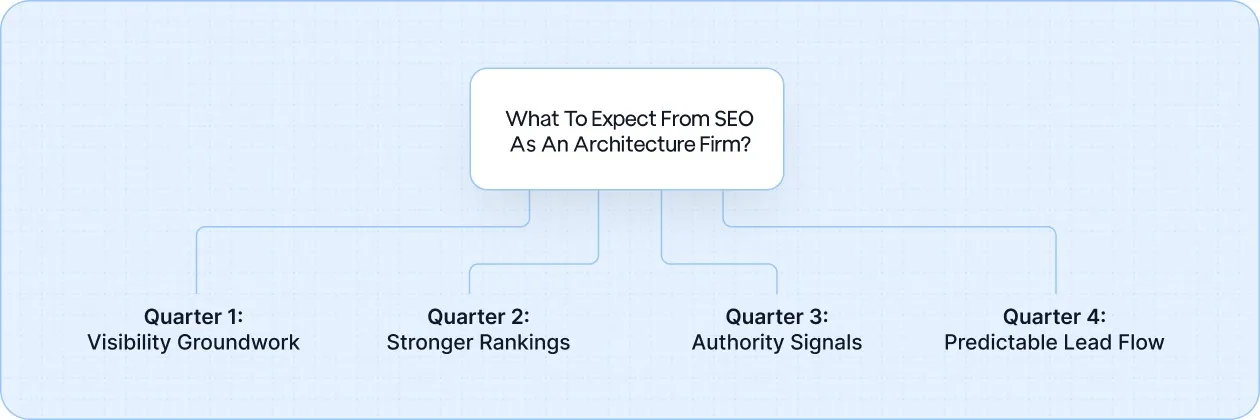 What To Expect From SEO As An Architecture Firm?

Quarter 1:
Visibility Groundwork

Quarter 2:
Stronger Rankings

Quarter 3:
Authority Signals

Quarter 4:
Predictable Lead Flow